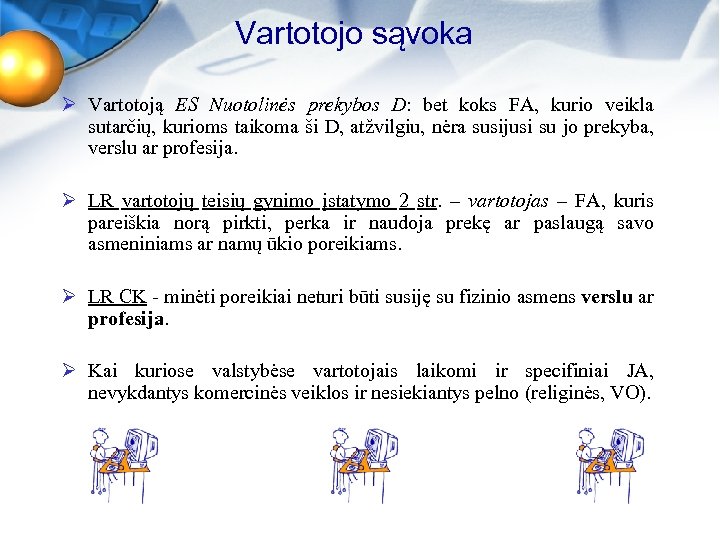 Vartotojo sąvoka

➢ Vartotoją ES Nuotolinės prekybos D: bet koks FA, kurio veikla sutarčių, kurioms taikoma ši D, atžvilgiu, nėra susijusi su jo prekyba, verslu ar profesija.

➢ LR vartotojų teisių gynimo įstatymo 2 str. – vartotojas – FA, kuris pareiškia norą pirkti, perka ir naudoja prekę ar paslaugą savo asmeniniams ar namų ūkio poreikiams.

➢ LR CK - minėti poreikiai neturi būti susiję su fizinio asmens verslu ar profesija.

➢ Kai kuriose valstybėse vartotojais laikomi ir specifiniai JA, nevykdantys komercinės veiklos ir nesiekiantys pelno (religinės, VO).